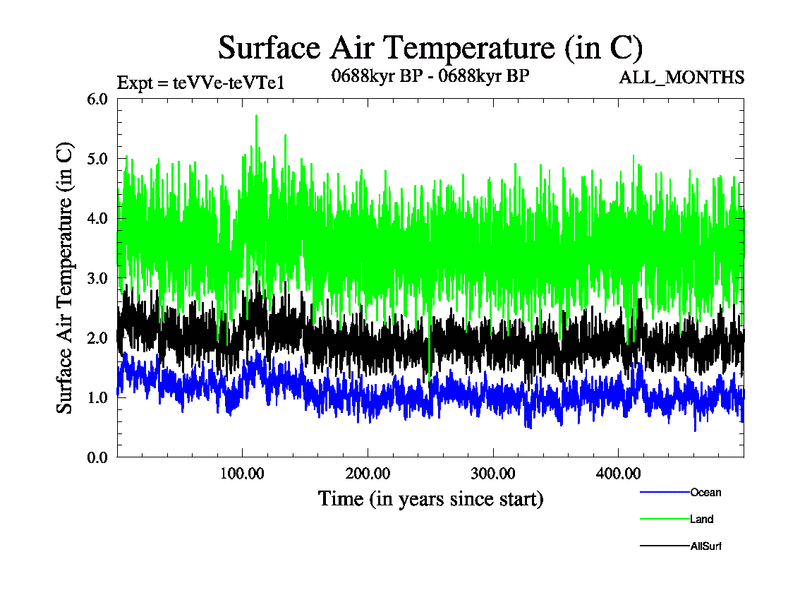 Surface Air Temperature (in C)

Expt = teVVe-teVTe1

0688kyr BP - 0688kyr BP

ALL_MONTHS

Surface Air Temperature (in C)

6.0
5.0
4.0
3.0
2.0
1.0
0.0

100.00
200.00
300.00
400.00

Time (in years since start)

Ocean
Land
AllSurf